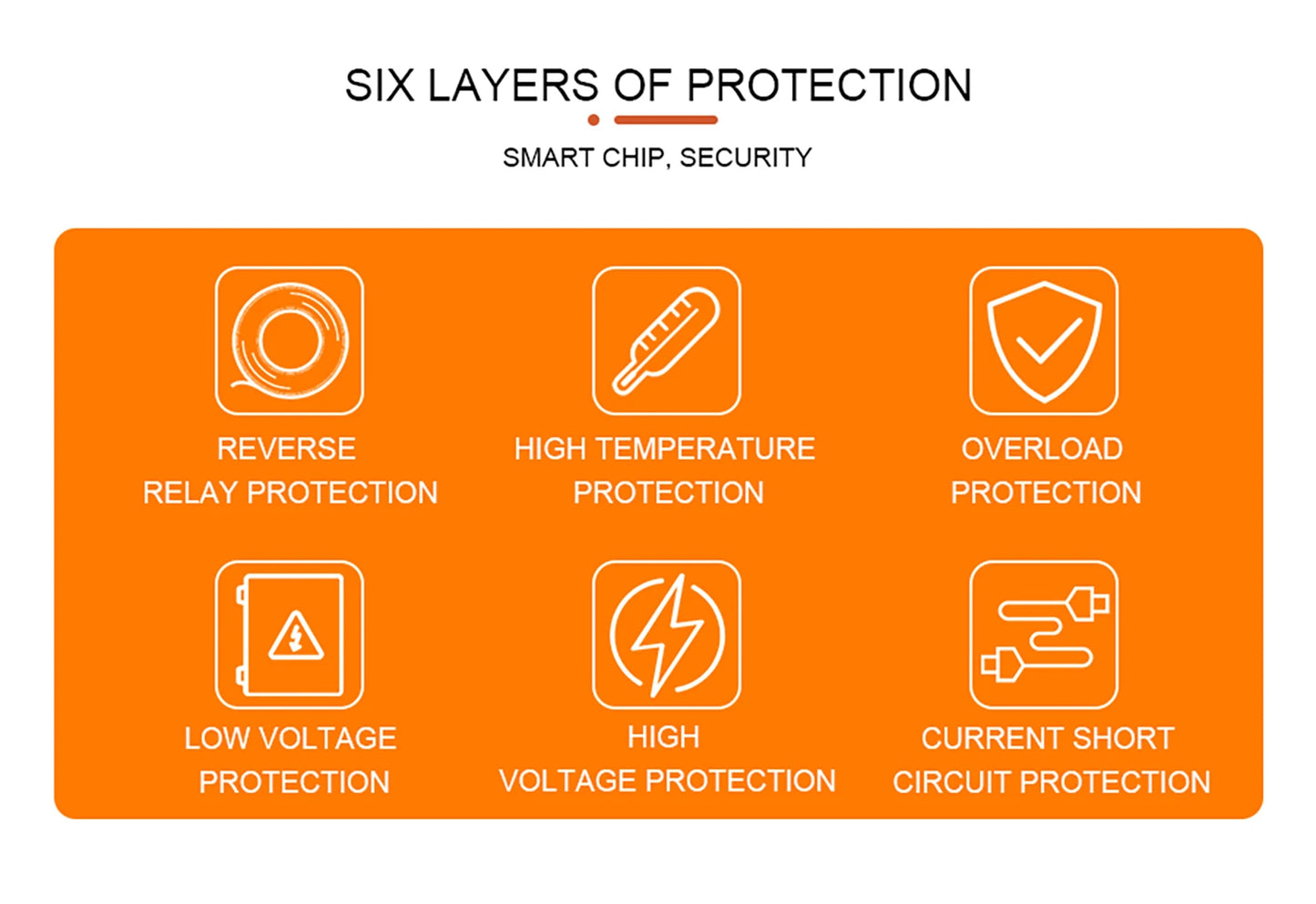 SIX LAYERS OF PROTECTION

SMART CHIP, SECURITY

REVERSE RELAY PROTECTION

HIGH TEMPERATURE PROTECTION

OVERLOAD PROTECTION

LOW VOLTAGE PROTECTION

HIGH VOLTAGE PROTECTION

CURRENT SHORT CIRCUIT PROTECTION